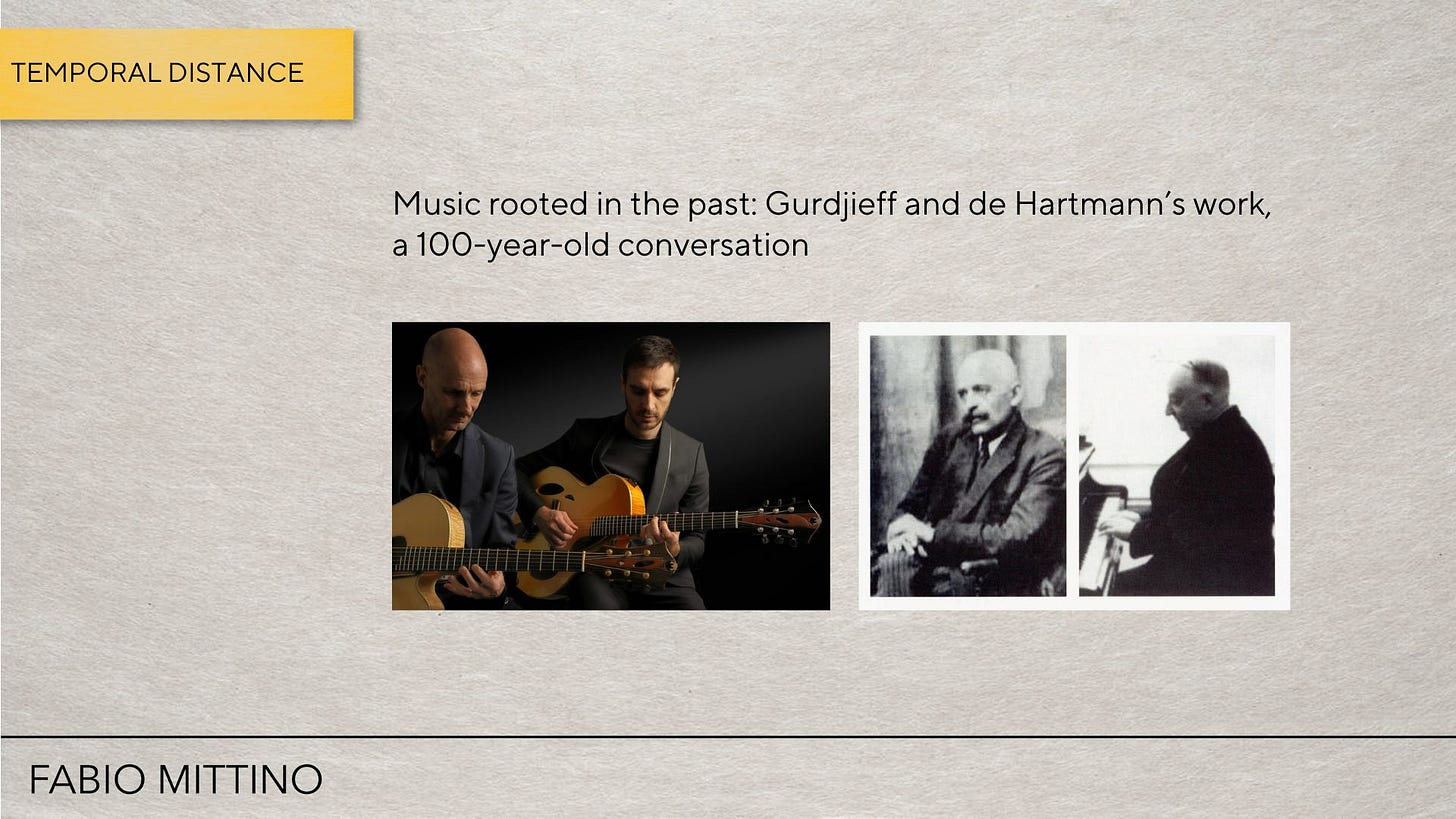 TEMPORAL DISTANCE

Music rooted in the past: Gurdjieff and de Hartmann's work, a 100-year-old conversation

FABIO MITTINO